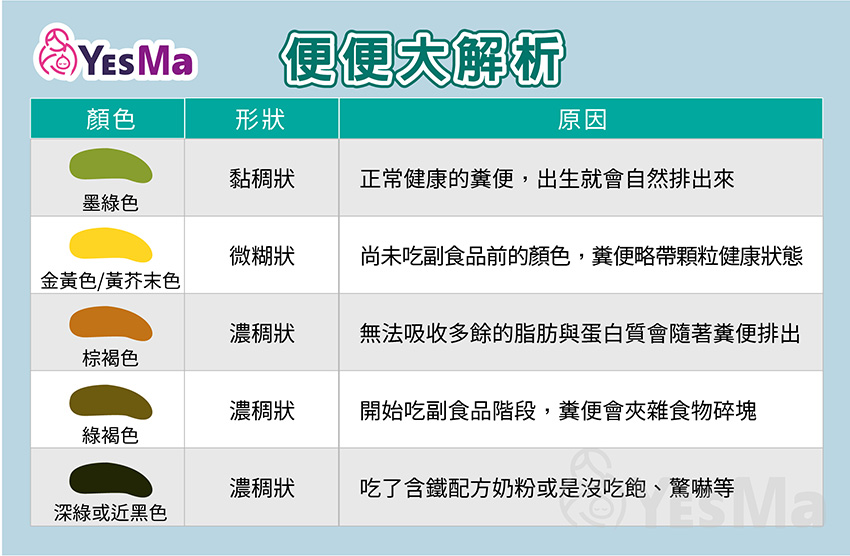 YesMa

便便大解析

| 顏色 | 形狀 | 原因 |
|---|---|---|
| 墨綠色 | 黏稠狀 | 正常健康的糞便，出生就會自然排出來 |
| 金黃色/黃芥末色 | 微糊狀 | 尚未吃副食品前的顏色，糞便略帶顆粒健康狀態 |
| 棕褐色 | 濃稠狀 | 無法吸收多餘的脂肪與蛋白質會隨著糞便排出 |
| 綠褐色 | 濃稠狀 | 開始吃副食品階段，糞便會夾雜食物碎塊 |
| 深綠或近黑色 | 濃稠狀 | 吃了含鐵配方奶粉或是沒吃飽、驚嚇等 |

YesMa